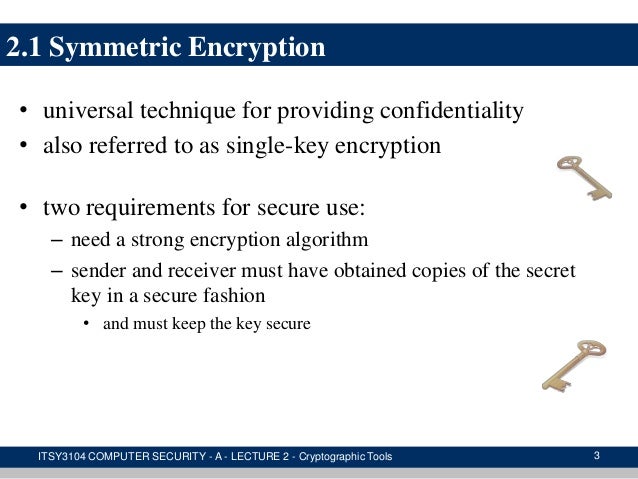 2.1 Symmetric Encryption

• universal technique for providing confidentiality
• also referred to as single-key encryption

• two requirements for secure use:
– need a strong encryption algorithm
– sender and receiver must have obtained copies of the secret key in a secure fashion
• and must keep the key secure

ITSY3104 COMPUTER SECURITY - A - LECTURE 2 - Cryptographic Tools 3